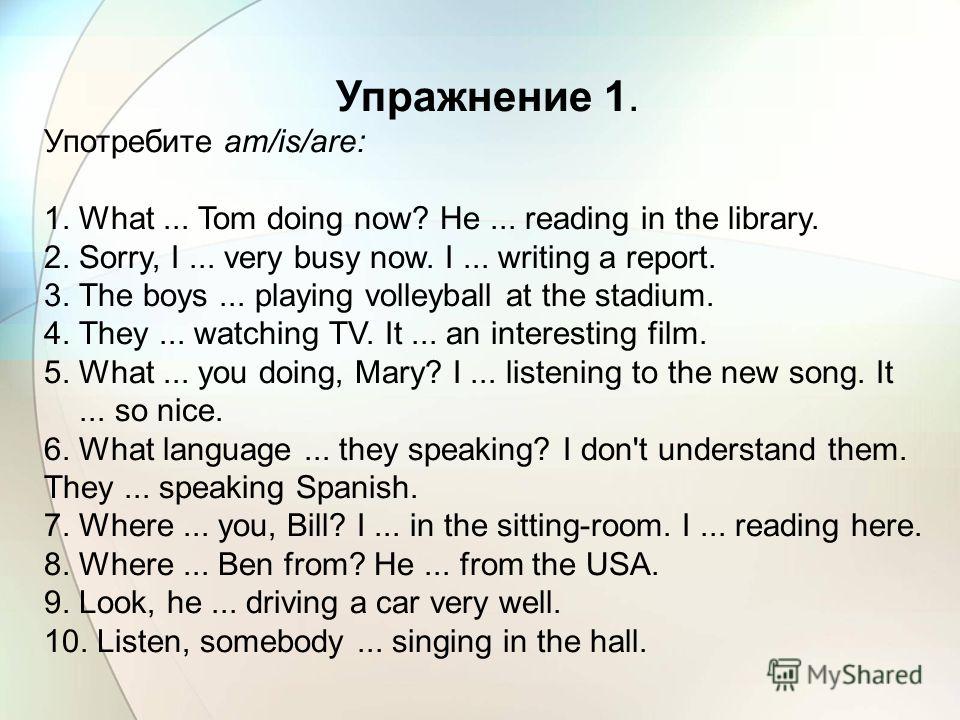 Упражнение 1.

Употребите am/is/are:

1. What ... Tom doing now? He ... reading in the library.
2. Sorry, I ... very busy now. I ... writing a report.
3. The boys ... playing volleyball at the stadium.
4. They ... watching TV. It ... an interesting film.
5. What ... you doing, Mary? I ... listening to the new song. It ... so nice.
6. What language ... they speaking? I don't understand them. They ... speaking Spanish.
7. Where ... you, Bill? I ... in the sitting-room. I ... reading here.
8. Where ... Ben from? He ... from the USA.
9. Look, he ... driving a car very well.
10. Listen, somebody ... singing in the hall.

MyShared